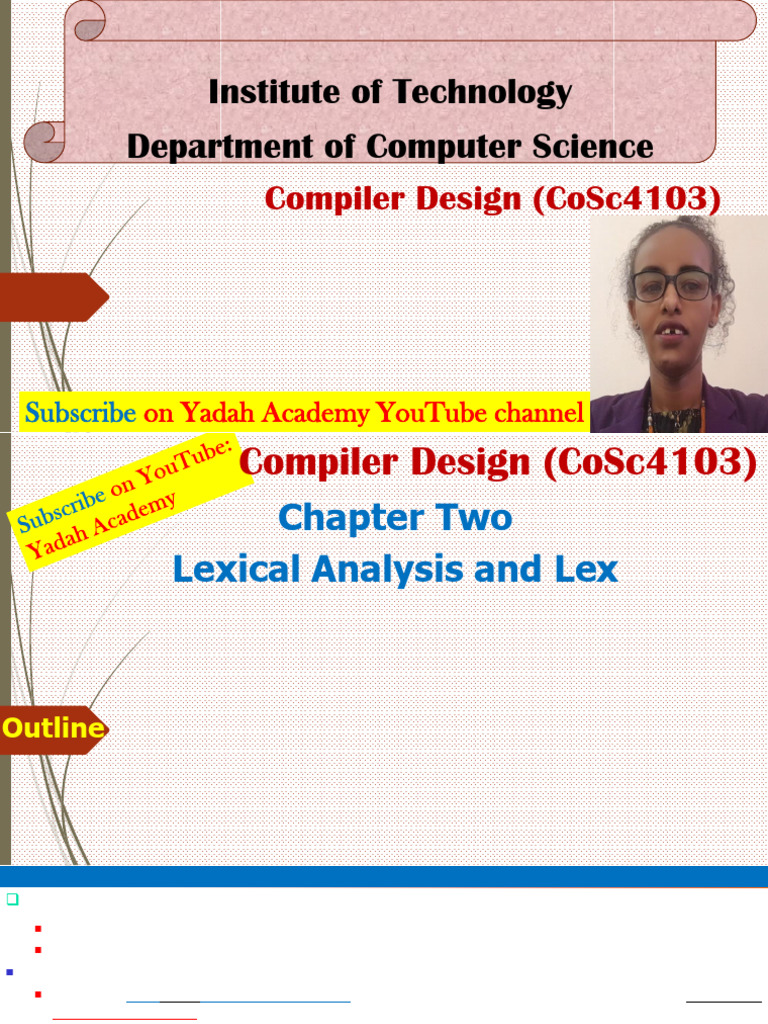 Institute of Technology
Department of Computer Science

Compiler Design (CoSc4103)

Subscribe on Yadah Academy YouTube channel

Subscribe on YouTube: Yadah Academy

Compiler Design (CoSc4103)

Chapter Two

Lexical Analysis and Lex

Outline